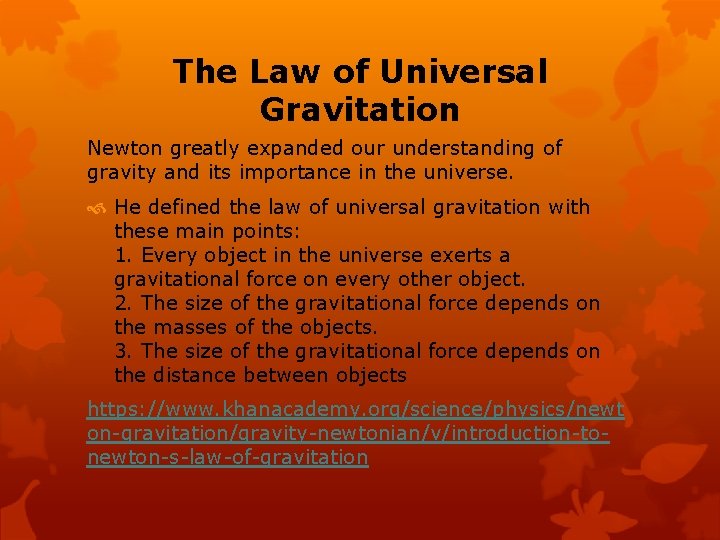 The Law of Universal Gravitation

Newton greatly expanded our understanding of gravity and its importance in the universe.

He defined the law of universal gravitation with these main points:
1. Every object in the universe exerts a gravitational force on every other object.
2. The size of the gravitational force depends on the masses of the objects.
3. The size of the gravitational force depends on the distance between objects

https://www.khanacademy.org/science/physics/newton-gravitation/gravity-newtonian/v/introduction-to-newton-s-law-of-gravitation